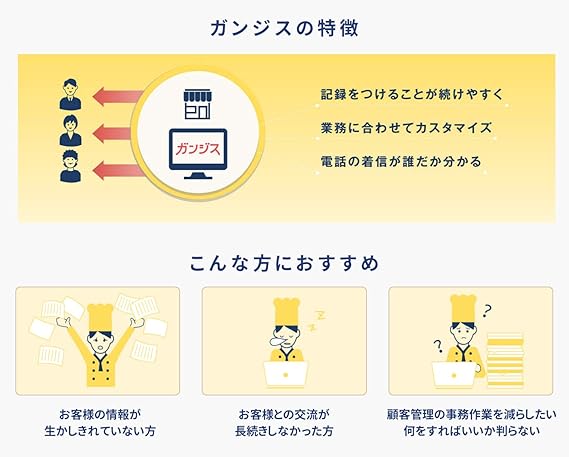 ガンジスの特徴

ガンジス

記録をつけることが続けやすく

業務に合わせてカスタマイズ

電話の着信が誰だか分かる

こんな方におすすめ

z
z

?
?

お客様の情報が
生かしきれていない方

お客様との交流が
長続きしなかった方

顧客管理の事務作業を減らしたい
何をすればいいか判らない